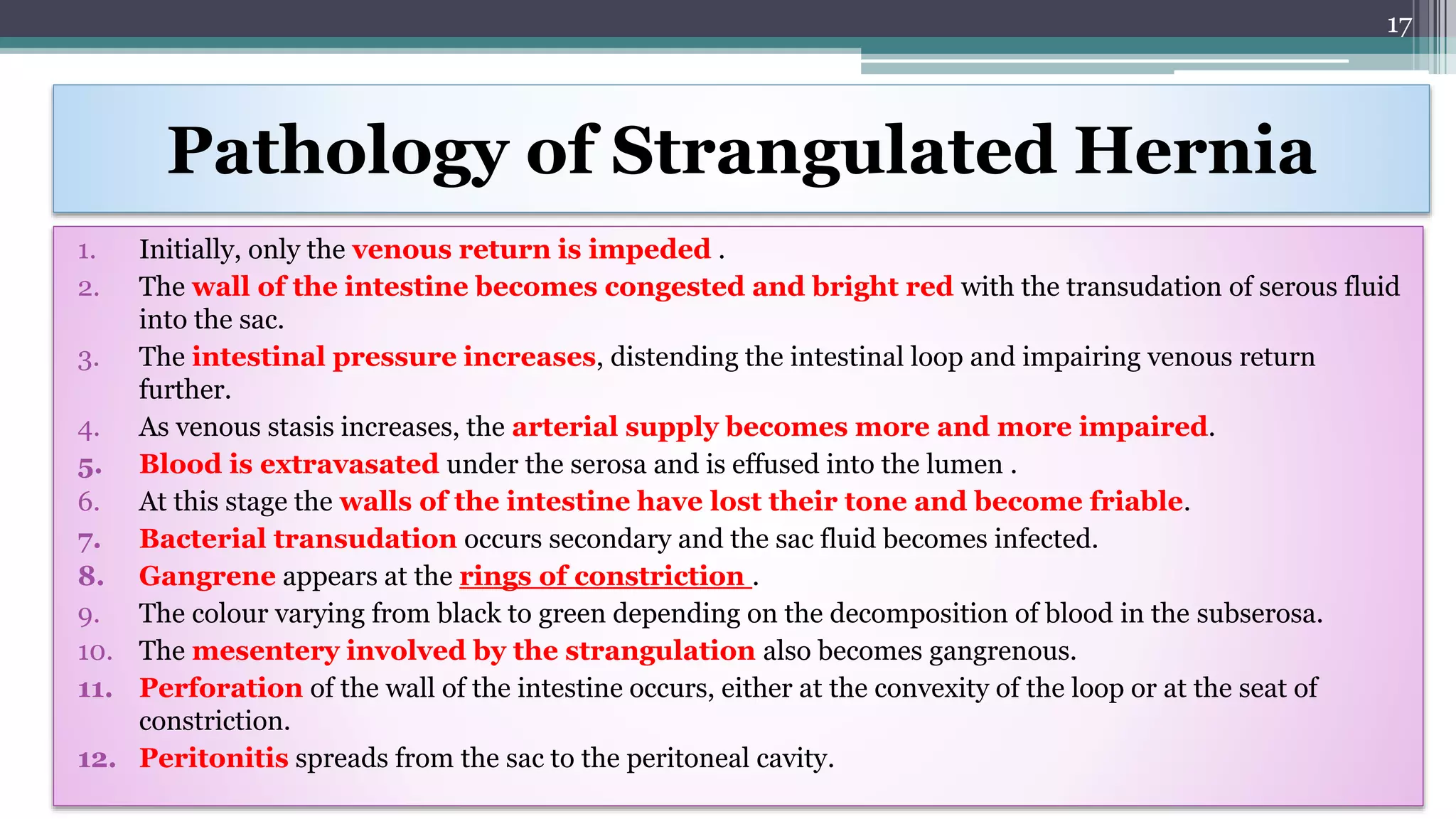 17

Pathology of Strangulated Hernia

1. Initially, only the venous return is impeded .
2. The wall of the intestine becomes congested and bright red with the transudation of serous fluid into the sac.
3. The intestinal pressure increases, distending the intestinal loop and impairing venous return further.
4. As venous stasis increases, the arterial supply becomes more and more impaired.
5. Blood is extravasated under the serosa and is effused into the lumen .
6. At this stage the walls of the intestine have lost their tone and become friable.
7. Bacterial transudation occurs secondary and the sac fluid becomes infected.
8. Gangrene appears at the rings of constriction .
9. The colour varying from black to green depending on the decomposition of blood in the subserosa.
10. The mesentery involved by the strangulation also becomes gangrenous.
11. Perforation of the wall of the intestine occurs, either at the convexity of the loop or at the seat of constriction.
12. Peritonitis spreads from the sac to the peritoneal cavity.